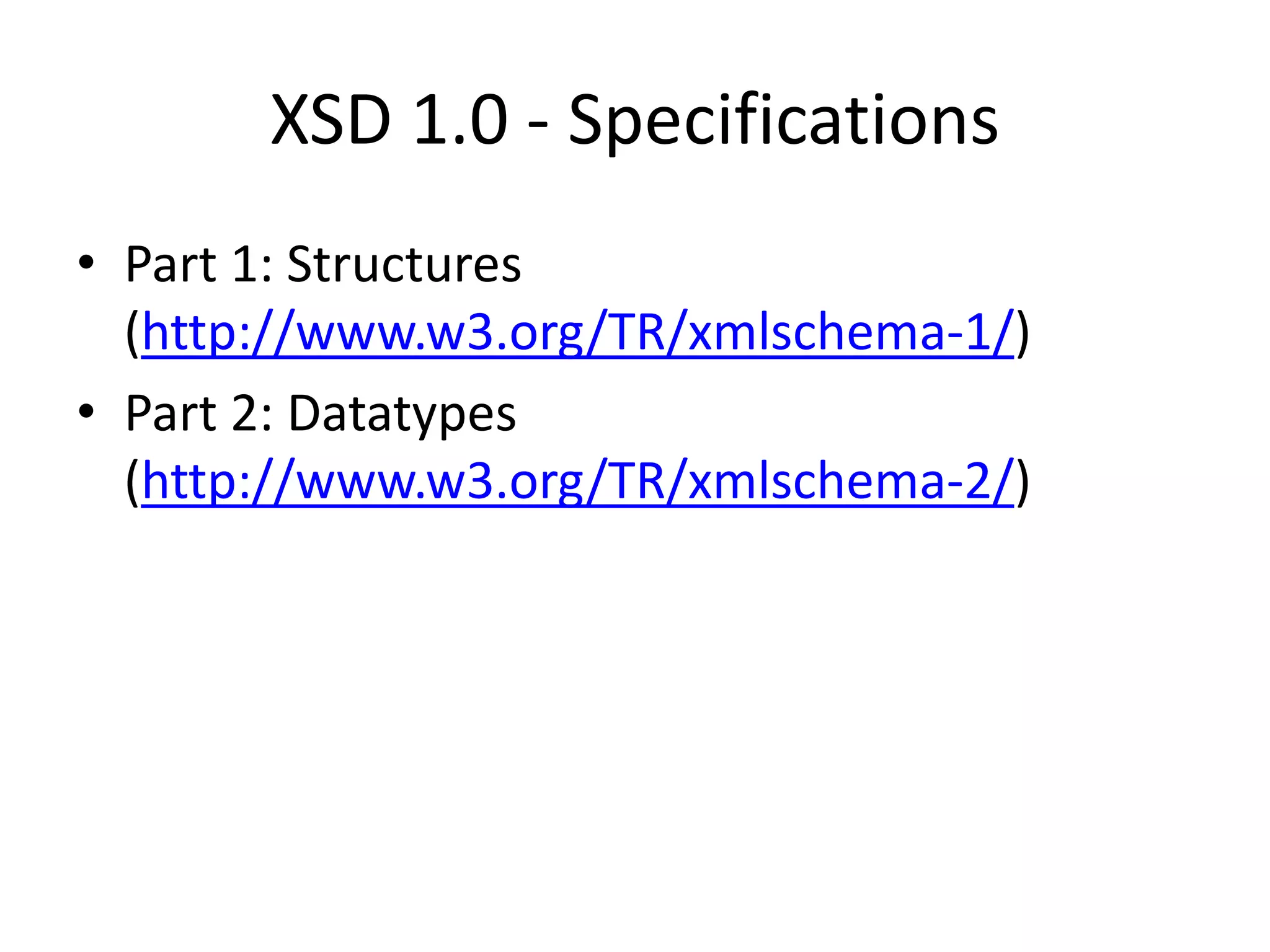 XSD 1.0 - Specifications

• Part 1: Structures (http://www.w3.org/TR/xmlschema-1/)
• Part 2: Datatypes (http://www.w3.org/TR/xmlschema-2/)